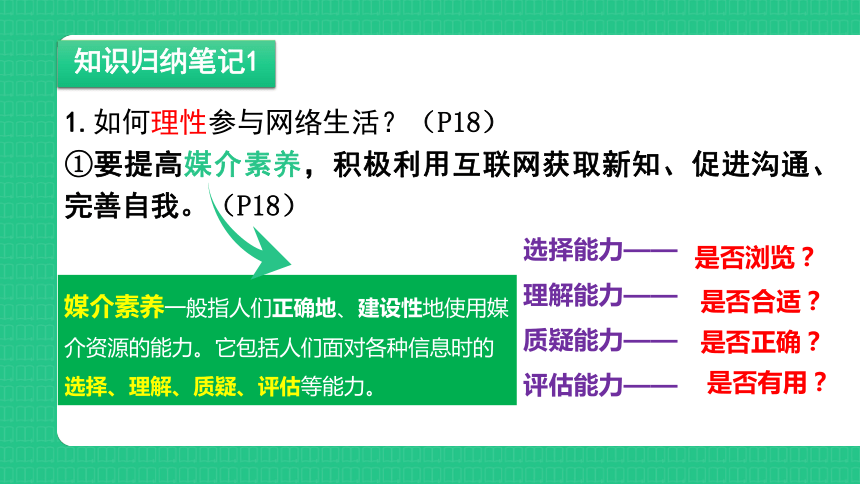 知识归纳笔记1

1. 如何理性参与网络生活？（P18）

①要提高媒介素养，积极利用互联网获取新知、促进沟通、完善自我。（P18）

媒介素养一般指人们正确地、建设性地使用媒介资源的能力。它包括人们面对各种信息时的选择、理解、质疑、评估等能力。

选择能力—— 是否浏览？
理解能力—— 是否合适？
质疑能力—— 是否正确？
评估能力—— 是否有用？